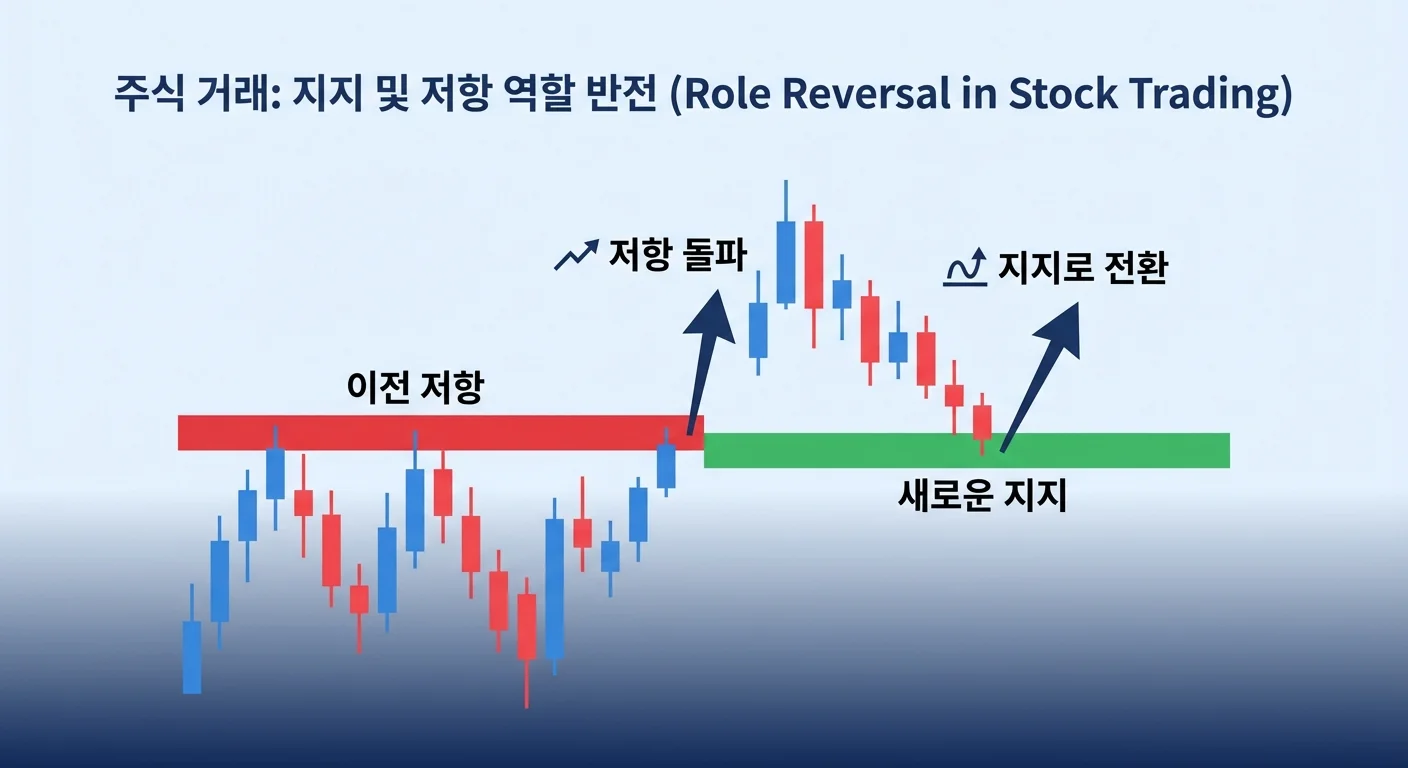 주식 거래: 지지 및 저항 역할 반전 (Role Reversal in Stock Trading)

저항 돌파

지지로 전환

이전 저항

새로운 지지